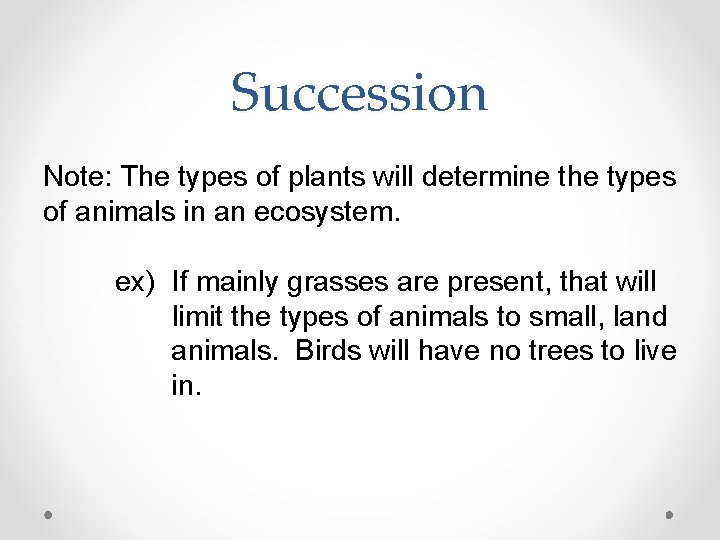 Succession

Note: The types of plants will determine the types of animals in an ecosystem.

ex) If mainly grasses are present, that will limit the types of animals to small, land animals. Birds will have no trees to live in.